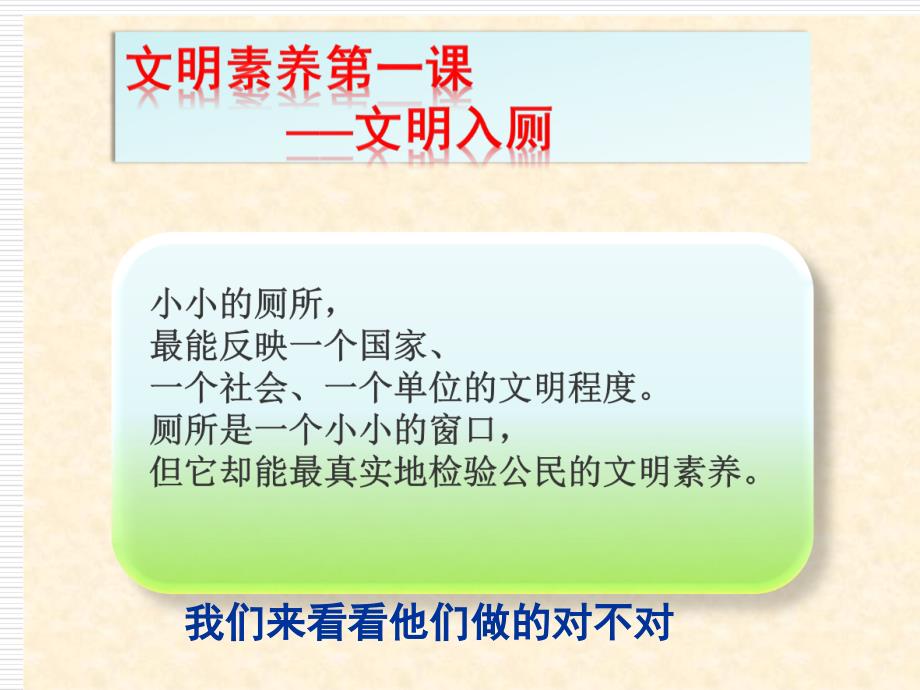 文明素养第一课
——文明入厕

小小的厕所，
最能反映一个国家、
一个社会、一个单位的文明程度。
厕所是一个小小的窗口，
但它却能最真实地检验公民的文明素养。

我们来看看他们做的对不对